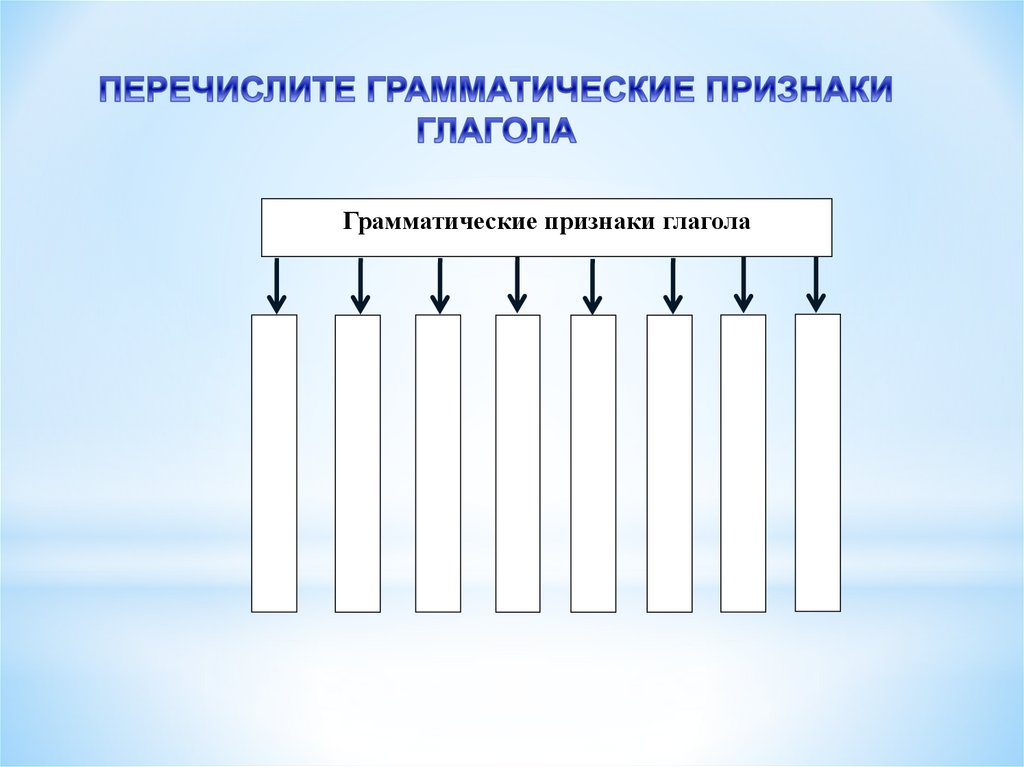 ПЕРЕЧИСЛИТЕ ГРАММАТИЧЕСКИЕ ПРИЗНАКИ ГЛАГОЛА

Грамматические признаки глагола